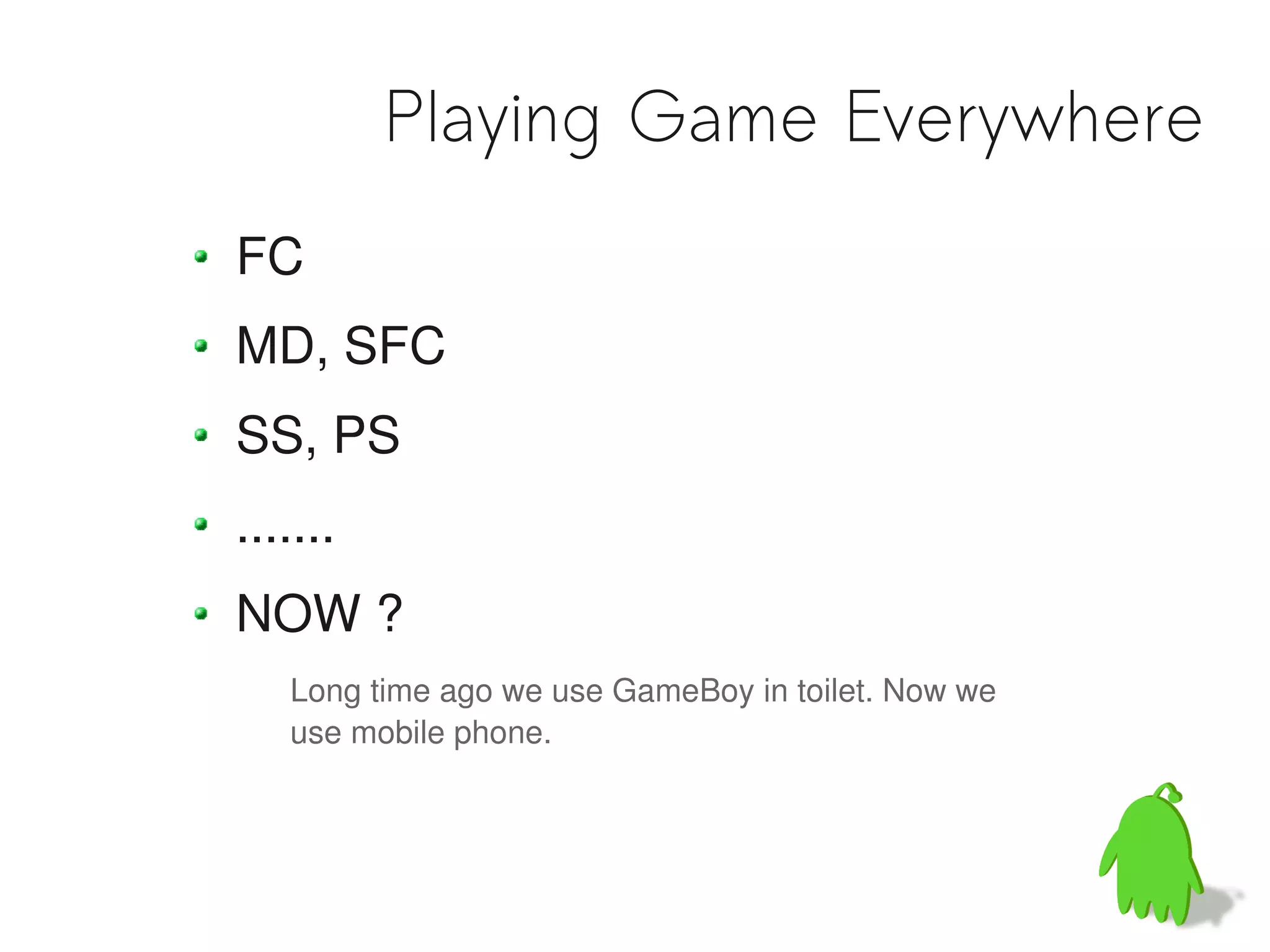 Playing Game Everywhere

- FC
- MD, SFC
- SS, PS
- .......
- NOW ?

Long time ago we use GameBoy in toilet. Now we use mobile phone.